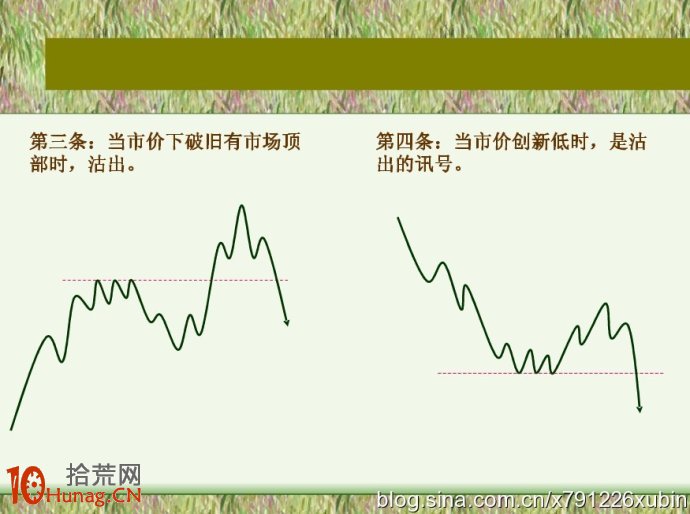 第三条：当市价下破旧有市场顶部时，沽出。

第四条：当市价创新低时，是沽出的讯号。

10 拾荒网 Hunag.CN

blog.sina.com.cn/x791226xubin